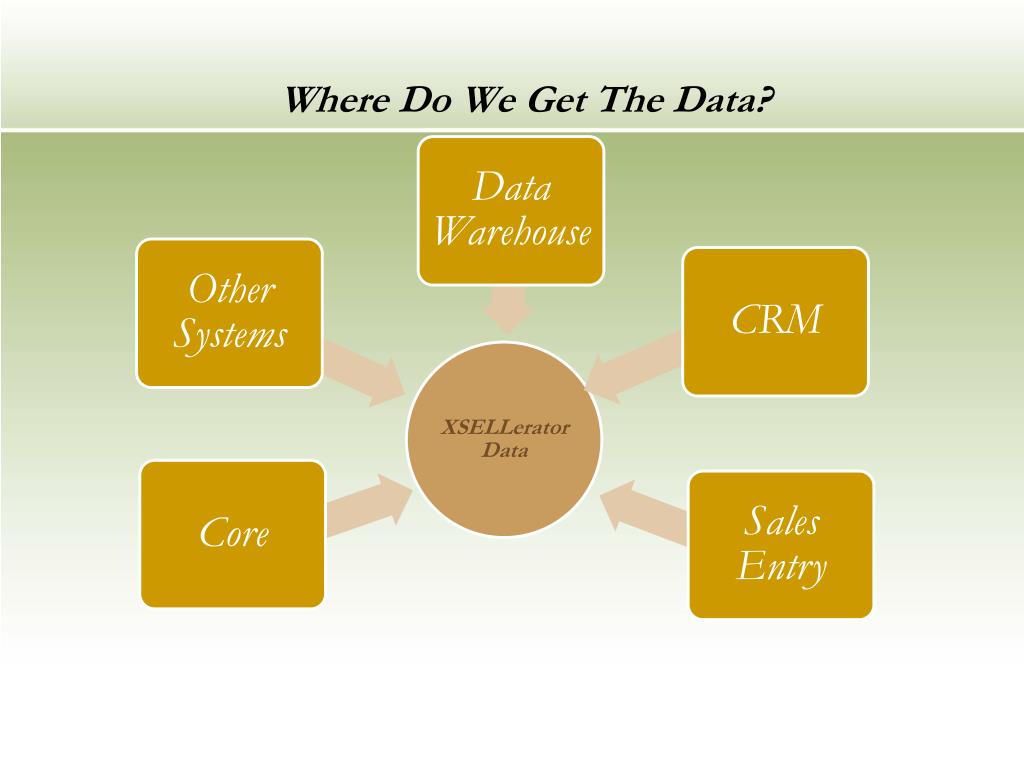 Where Do We Get The Data?

Data Warehouse

Other Systems

CRM

XSELLerator Data

Core

Sales Entry